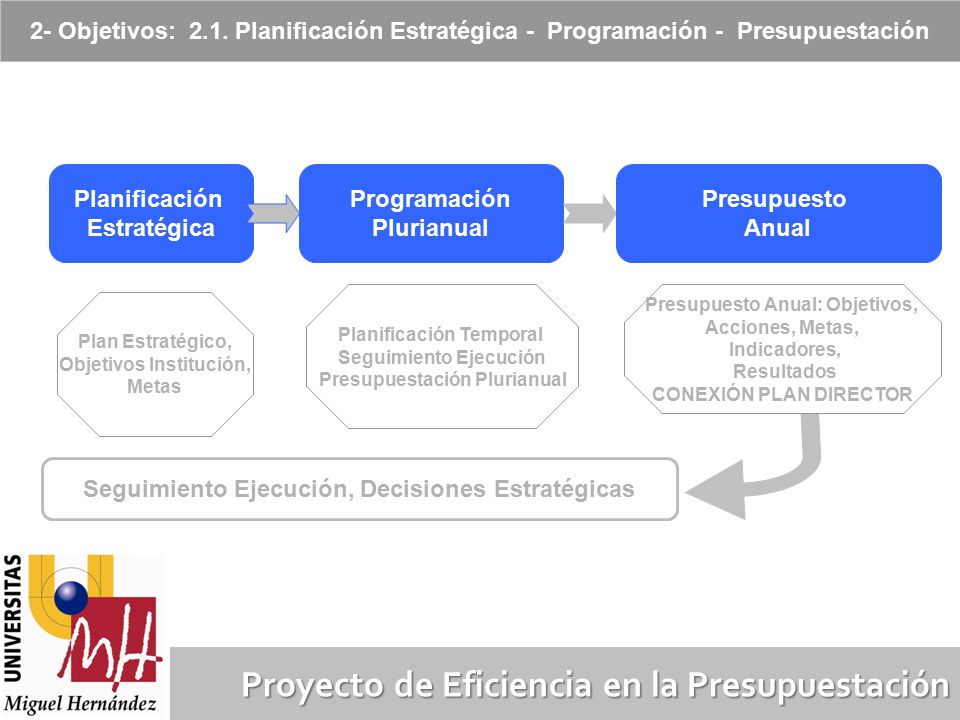 2- Objetivos: 2.1. Planificación Estratégica - Programación - Presupuestación

Planificación Estratégica

Programación Plurianual

Presupuesto Anual

Plan Estratégico, Objetivos Institución, Metas

Planificación Temporal Seguimiento Ejecución Presupuestación Plurianual

Presupuesto Anual: Objetivos, Acciones, Metas, Indicadores, Resultados CONEXIÓN PLAN DIRECTOR

Seguimiento Ejecución, Decisiones Estratégicas

UNIVERSITAS

MH

Miguel Hernández

Proyecto de Eficiencia en la Presupuestación